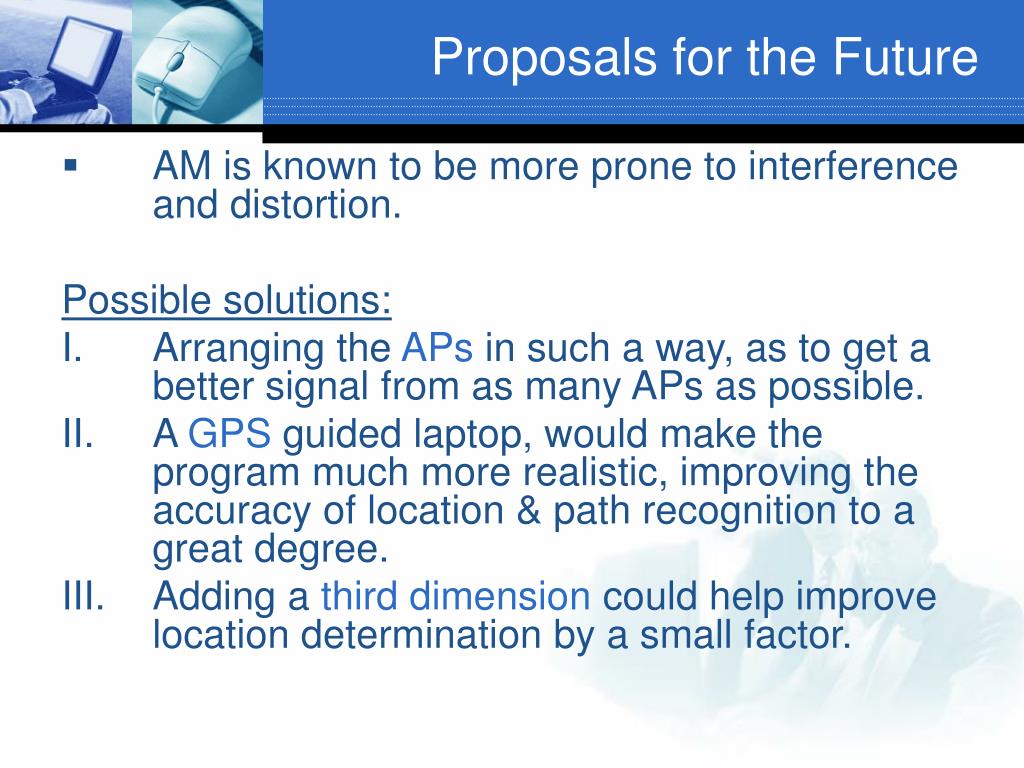 Proposals for the Future

▪ AM is known to be more prone to interference and distortion.

Possible solutions:

I. Arranging the APs in such a way, as to get a better signal from as many APs as possible.

II. A GPS guided laptop, would make the program much more realistic, improving the accuracy of location & path recognition to a great degree.

III. Adding a third dimension could help improve location determination by a small factor.